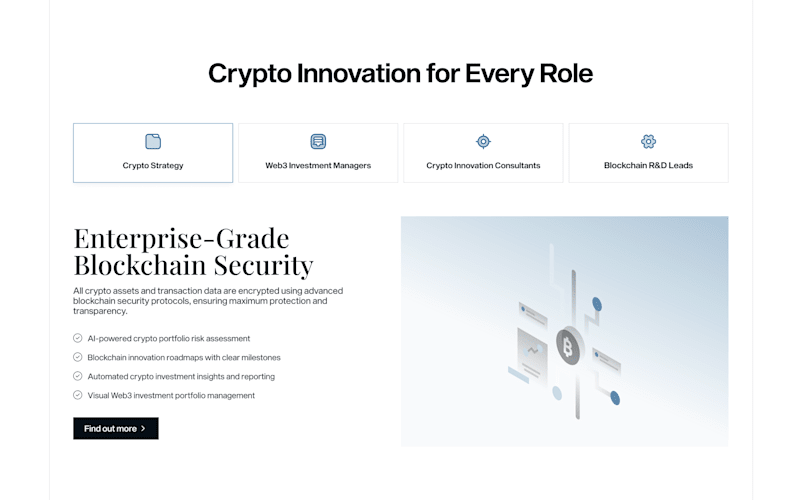 Crypto Innovation for Every Role

Crypto Strategy

Web3 Investment Managers

Crypto Innovation Consultants

Blockchain R&D Leads

Enterprise-Grade Blockchain Security

All crypto assets and transaction data are encrypted using advanced blockchain security protocols, ensuring maximum protection and transparency.

AI-powered crypto portfolio risk assessment

Blockchain innovation roadmaps with clear milestones

Automated crypto investment insights and reporting

Visual Web3 investment portfolio management

Find out more >